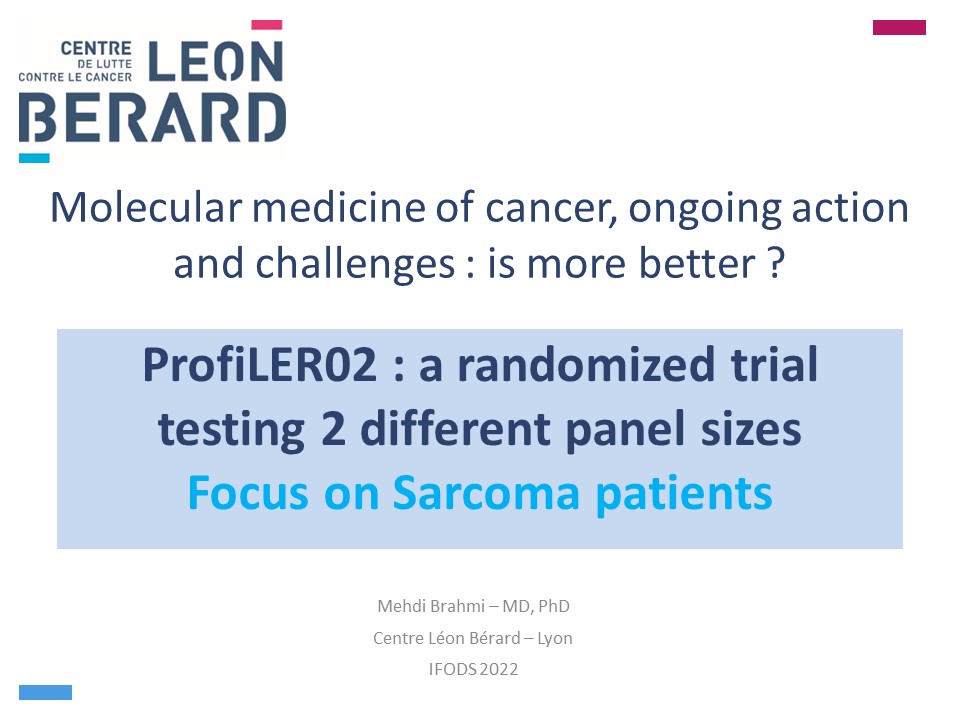 CENTRE DE LUTTE CONTRE LE CANCER LEON BERARD

Molecular medicine of cancer, ongoing action and challenges : is more better ?

ProfiLER02 : a randomized trial testing 2 different panel sizes
Focus on Sarcoma patients

Mehdi Brahmi – MD, PhD
Centre Léon Bérard – Lyon
IFODS 2022